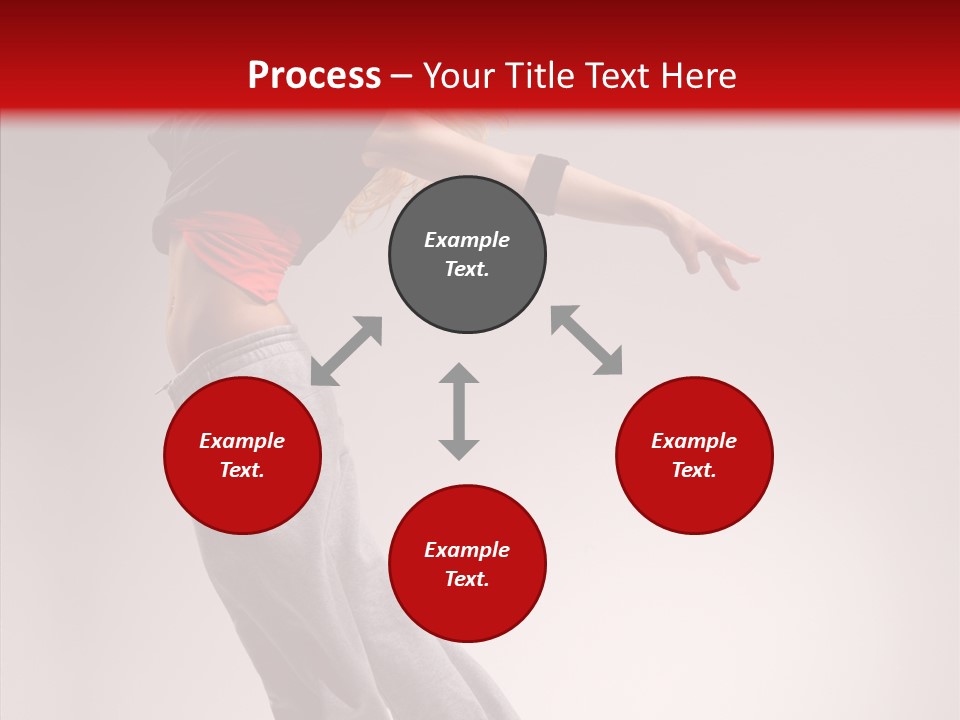 Process – Your Title Text Here

Example Text.

Example Text.

Example Text.

Example Text.